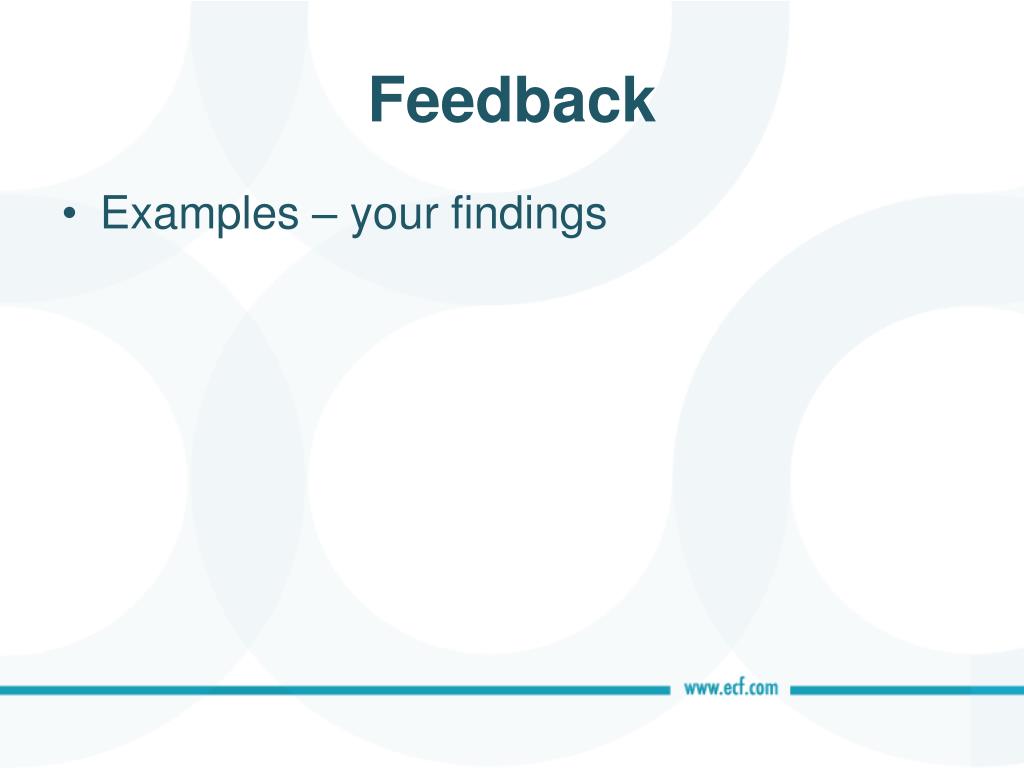 Feedback

• Examples – your findings

www.ecf.com